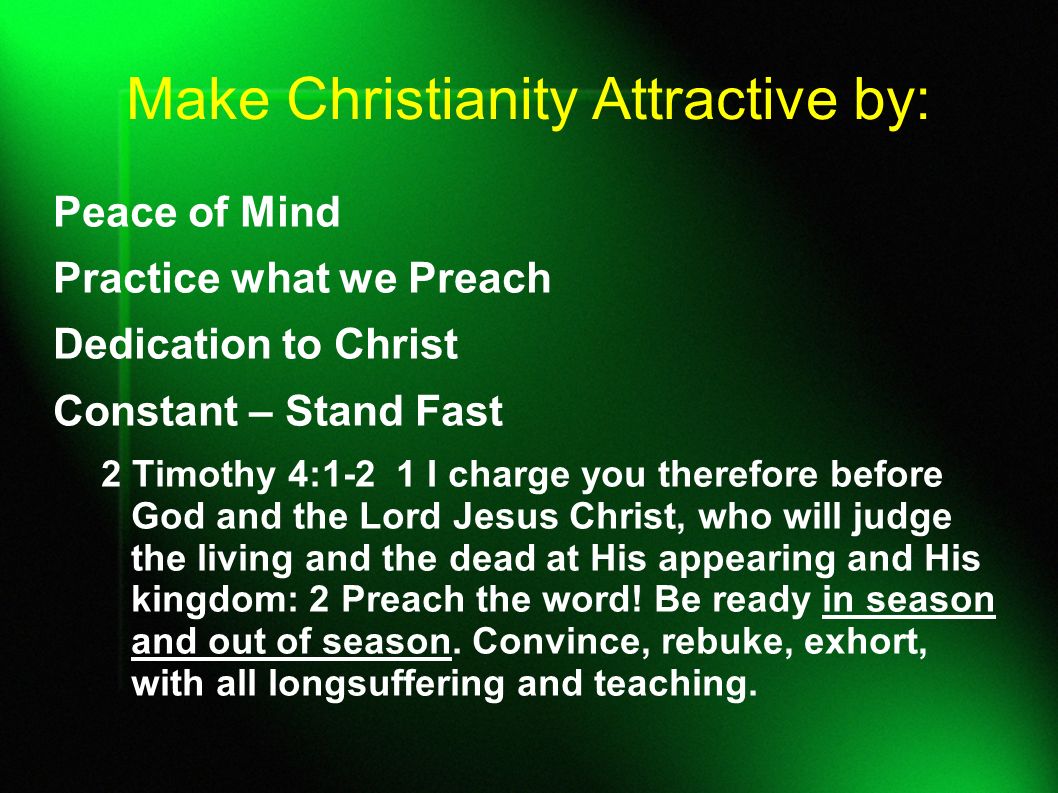 Make Christianity Attractive by:

Peace of Mind

Practice what we Preach

Dedication to Christ

Constant – Stand Fast

2 Timothy 4:1-2 1 I charge you therefore before God and the Lord Jesus Christ, who will judge the living and the dead at His appearing and His kingdom: 2 Preach the word! Be ready in season and out of season. Convince, rebuke, exhort, with all longsuffering and teaching.